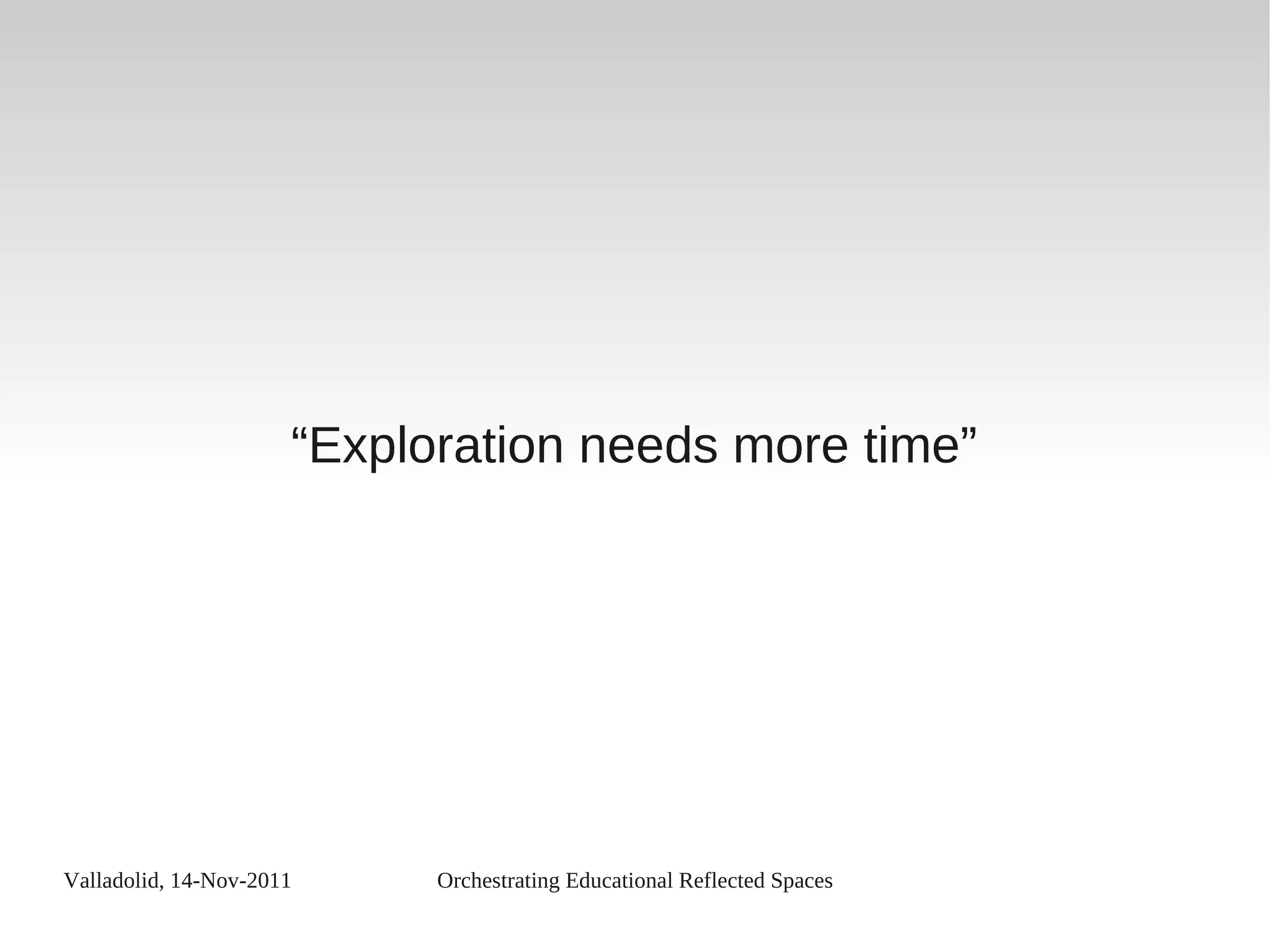 “Exploration needs more time”

Valladolid, 14-Nov-2011

Orchestrating Educational Reflected Spaces